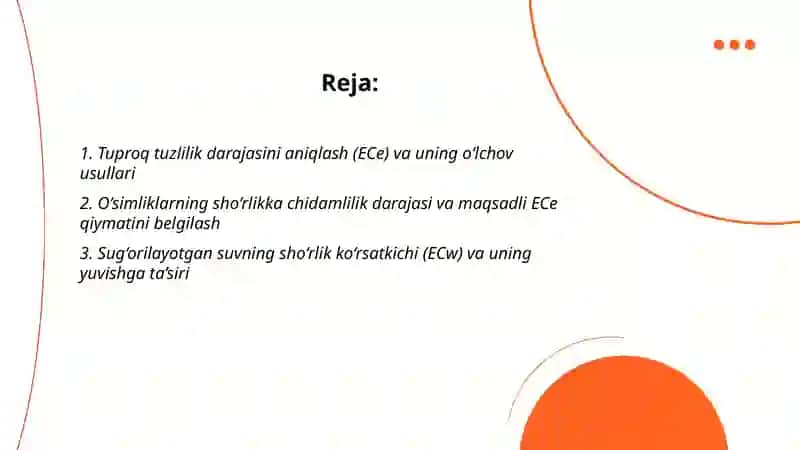 Reja:

1. Tuproq tuzlilik darajasini aniqlash (ECe) va uning o'lchov usullari

2. O'simliklarning sho'rlikka chidamlilik darajasi va maqsadli ECe qiymatini belgilash

3. Sug'orilayotgan suvning sho'rlik ko'rsatkichi (ECw) va uning yuvishga ta'siri